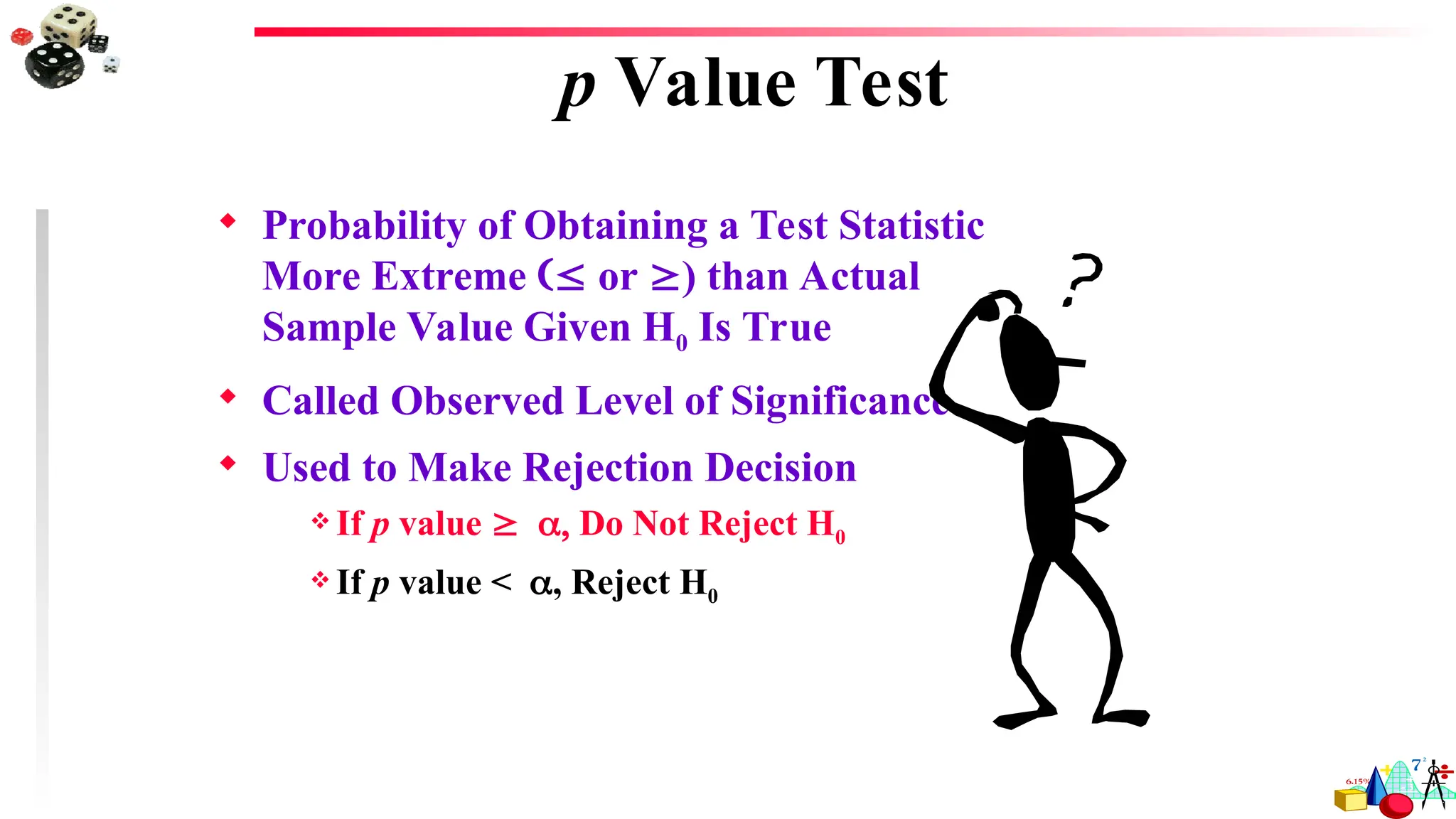 $p$ Value Test

◆ Probability of Obtaining a Test Statistic More Extreme ($\leq$ or $\geq$) than Actual Sample Value Given $H_0$ Is True

◆ Called Observed Level of Significance

◆ Used to Make Rejection Decision

❖ If $p$ value $\geq$ $\alpha$, Do Not Reject $H_0$

❖ If $p$ value $<$ $\alpha$, Reject $H_0$

?

6.15%

$7^2$